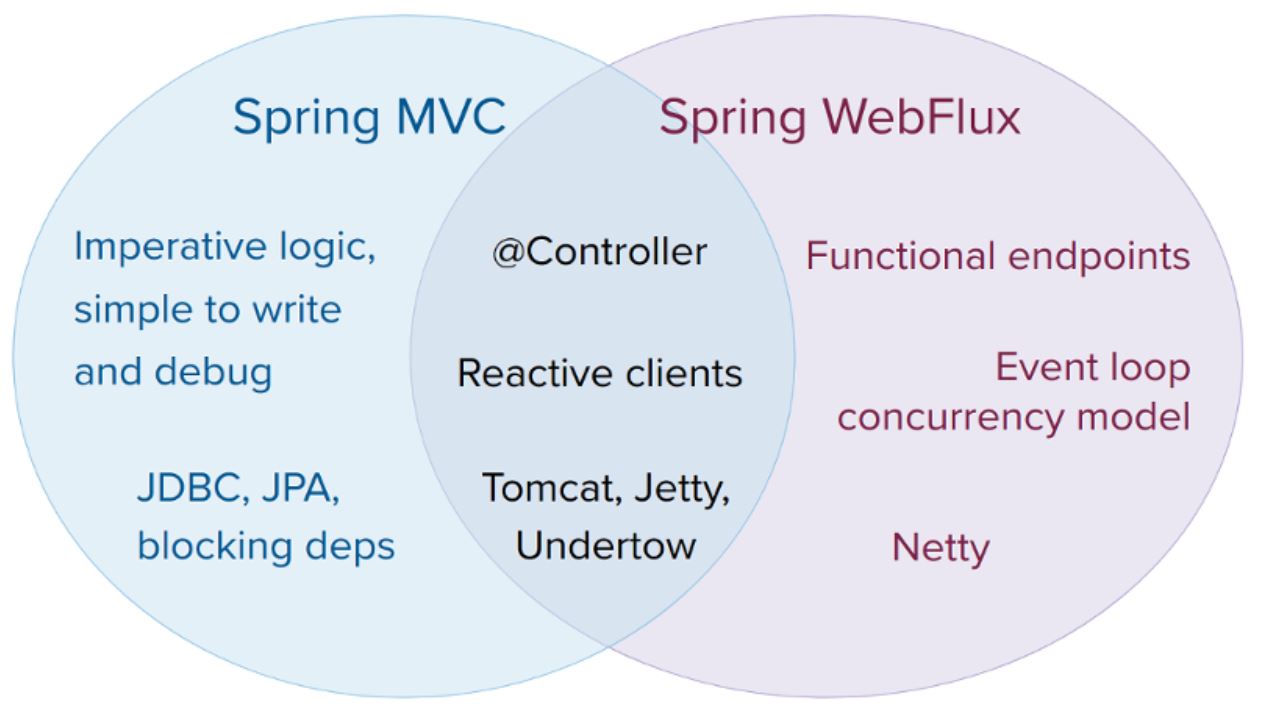 Spring MVC

Imperative logic, simple to write and debug

JDBC, JPA, blocking deps

@Controller

Reactive clients

Tomcat, Jetty, Undertow

Spring WebFlux

Functional endpoints

Event loop concurrency model

Netty